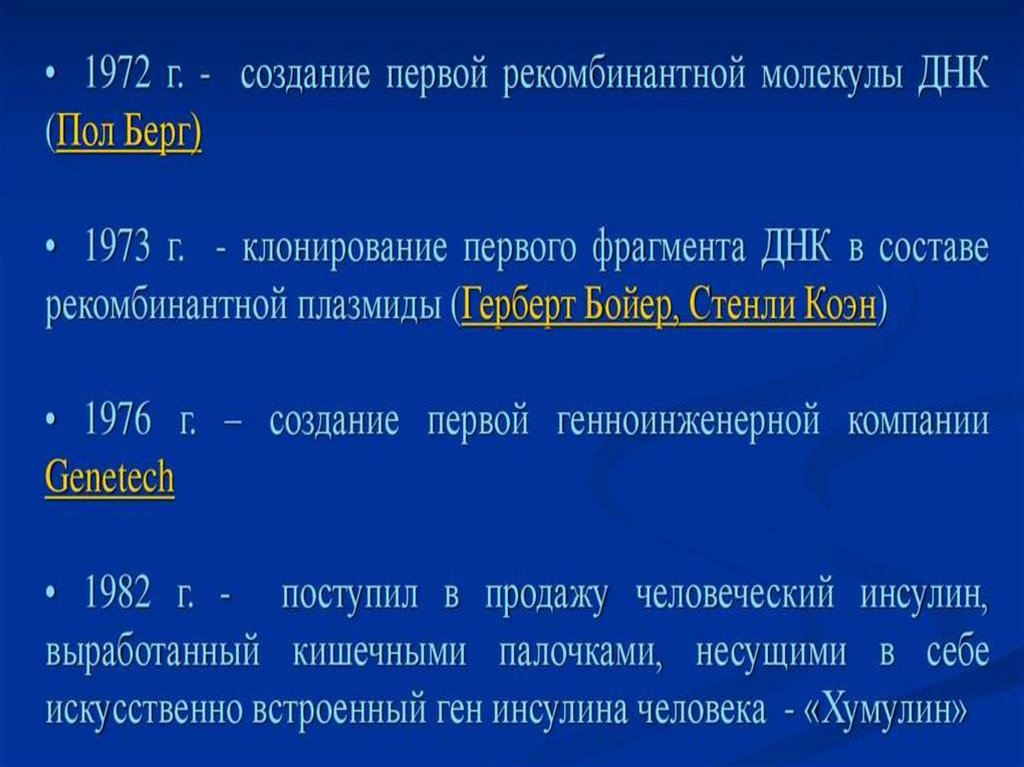 • 1972 г. - создание первой рекомбинантной молекулы ДНК (Пол Берг)

• 1973 г. - клонирование первого фрагмента ДНК в составе рекомбинантной плазмиды (Герберт Бойер, Стенли Коэн)

• 1976 г. – создание первой генноинженерной компании Genetech

• 1982 г. - поступил в продажу человеческий инсулин, выработанный кишечными палочками, несущими в себе искусственно встроенный ген инсулина человека - «Хумулин»